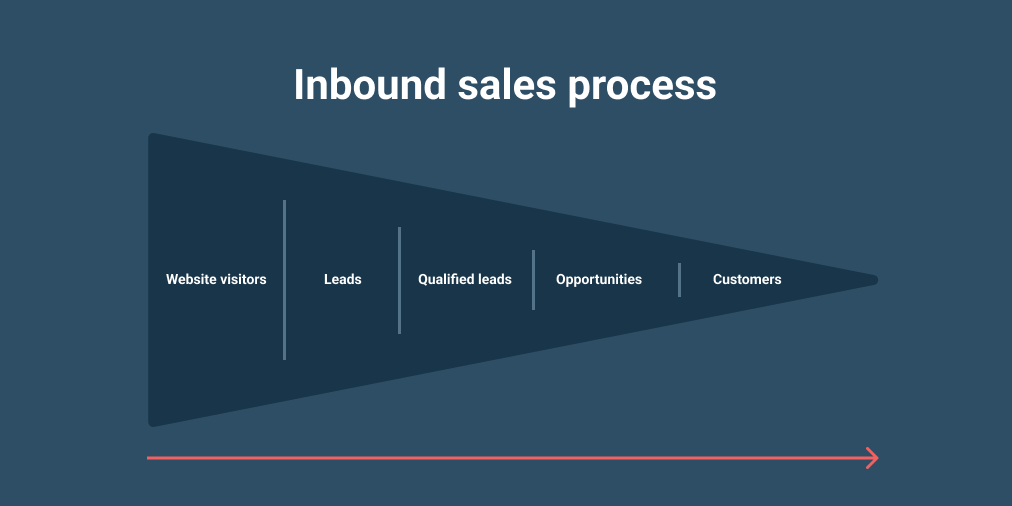 Inbound sales process

Website visitors

Leads

Qualified leads

Opportunities

Customers